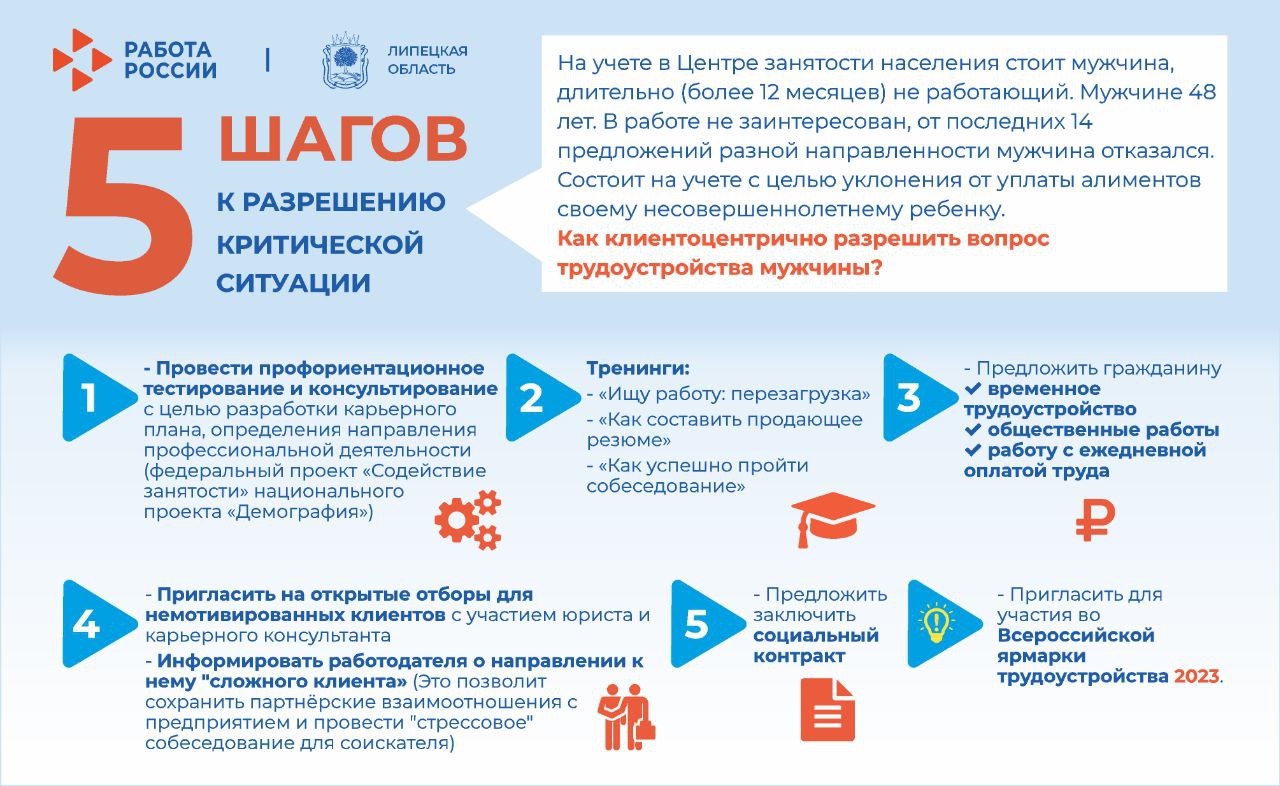 РАБОТА РОССИИ | ЛИПЕЦКАЯ ОБЛАСТЬ

5 ШАГОВ К РАЗРЕШЕНИЮ КРИТИЧЕСКОЙ СИТУАЦИИ

На учете в Центре занятости населения стоит мужчина, длительно (более 12 месяцев) не работающий. Мужчине 48 лет. В работе не заинтересован, от последних 14 предложений разной направленности мужчина отказался. Состоит на учете с целью уклонения от уплаты алиментов своему несовершеннолетнему ребенку.
Как клиентоцентрично разрешить вопрос трудоустройства мужчины?

1
- Провести профориентационное тестирование и консультирование с целью разработки карьерного плана, определения направления профессиональной деятельности (федеральный проект «Содействие занятости» национального проекта «Демография»)

2
Тренинги:
- «Ищу работу: перезагрузка»
- «Как составить продающее резюме»
- «Как успешно пройти собеседование»

3
- Предложить гражданину
✔ временное трудоустройство
✔ общественные работы
✔ работу с ежедневной оплатой труда

4
- Пригласить на открытые отборы для немотивированных клиентов с участием юриста и карьерного консультанта
- Информировать работодателя о направлении к нему "сложного клиента" (Это позволит сохранить партнёрские взаимоотношения с предприятием и провести "стрессовое" собеседование для соискателя)

5
- Предложить заключить социальный контракт

- Пригласить для участия во Всероссийской ярмарки трудоустройства 2023.